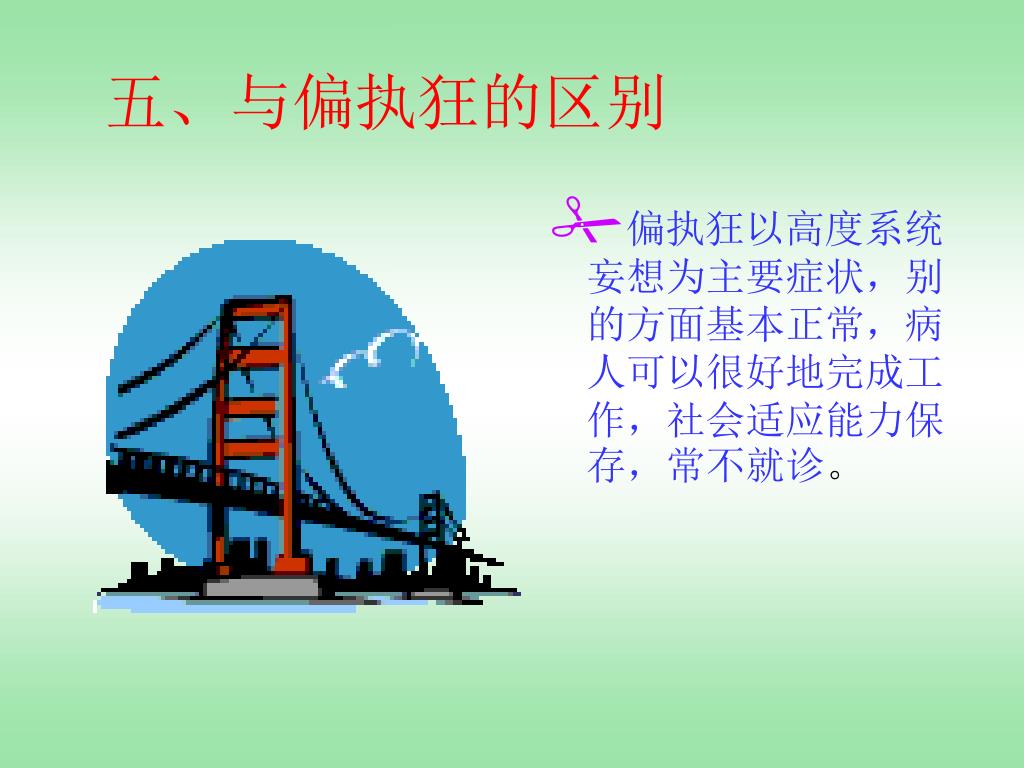 五、与偏执狂的区别

偏执狂以高度系统妄想为主要症状，别的方面基本正常，病人可以很好地完成工作，社会适应能力保存，常不就诊。